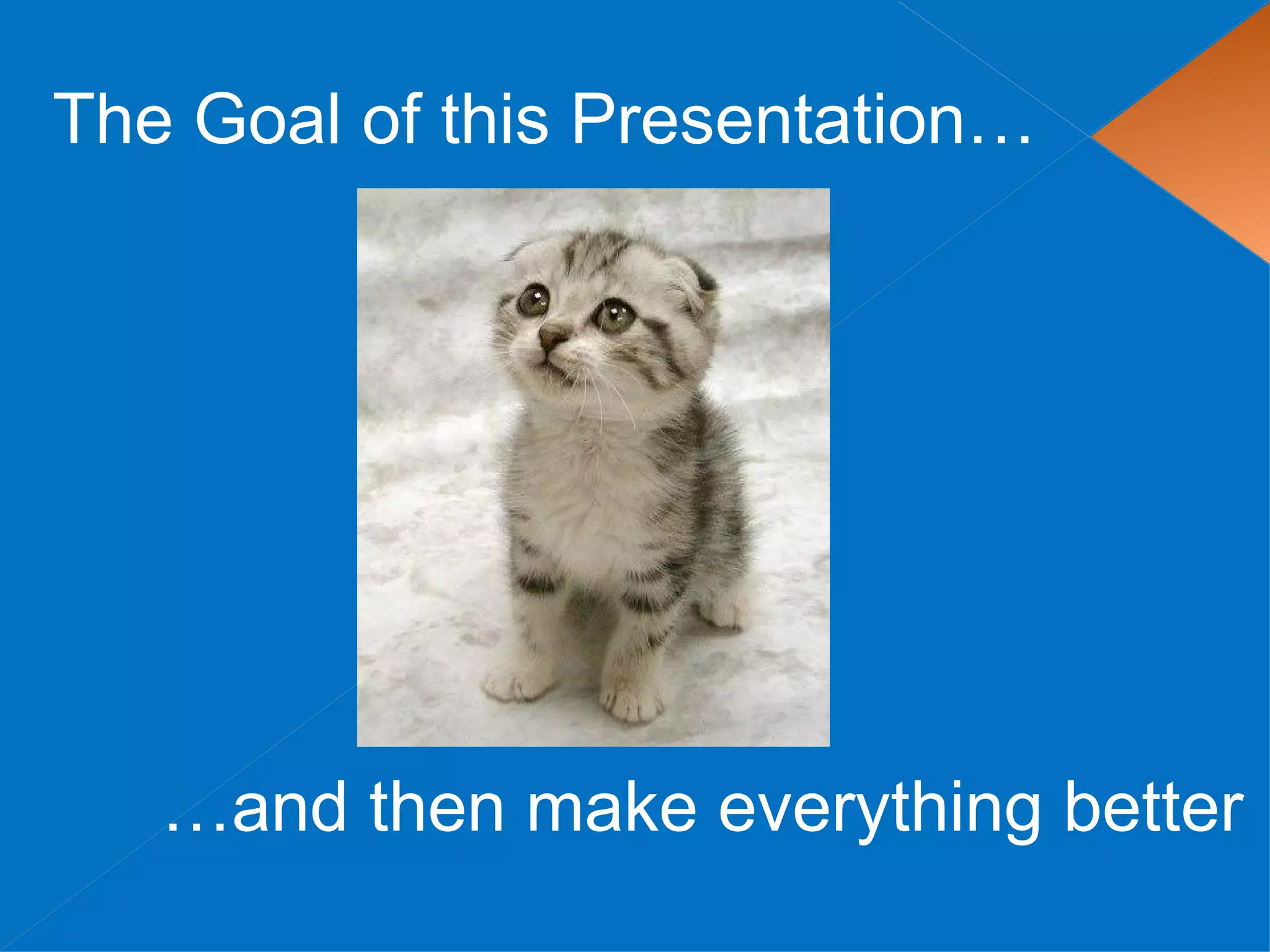 The Goal of this Presentation…

…and then make everything better